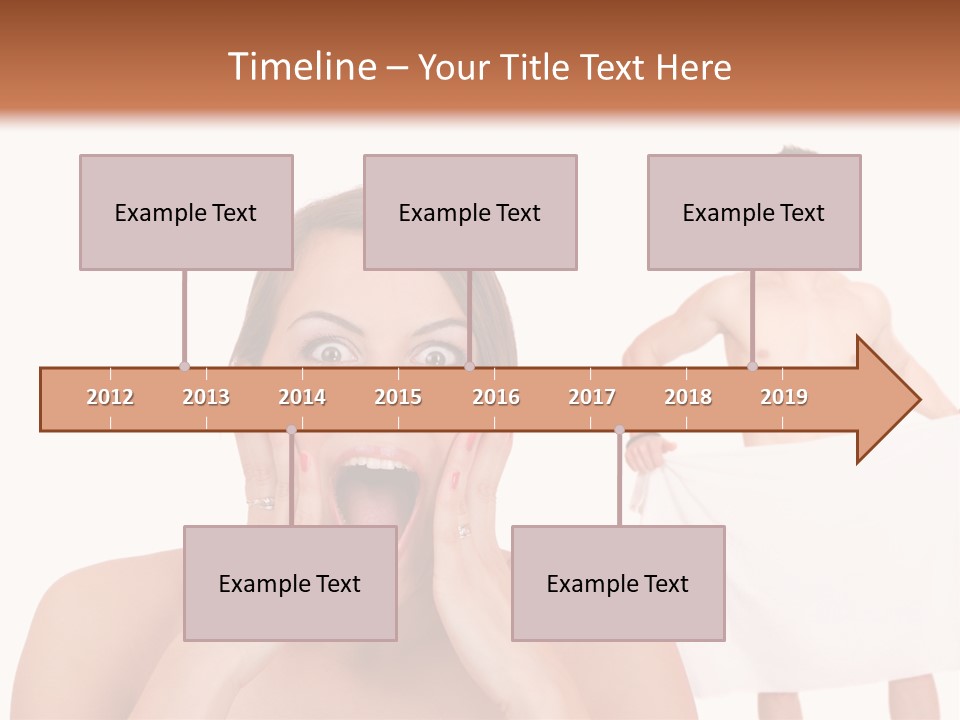 Timeline – Your Title Text Here

Example Text

Example Text

Example Text

2012 2013 2014 2015 2016 2017 2018 2019

Example Text

Example Text